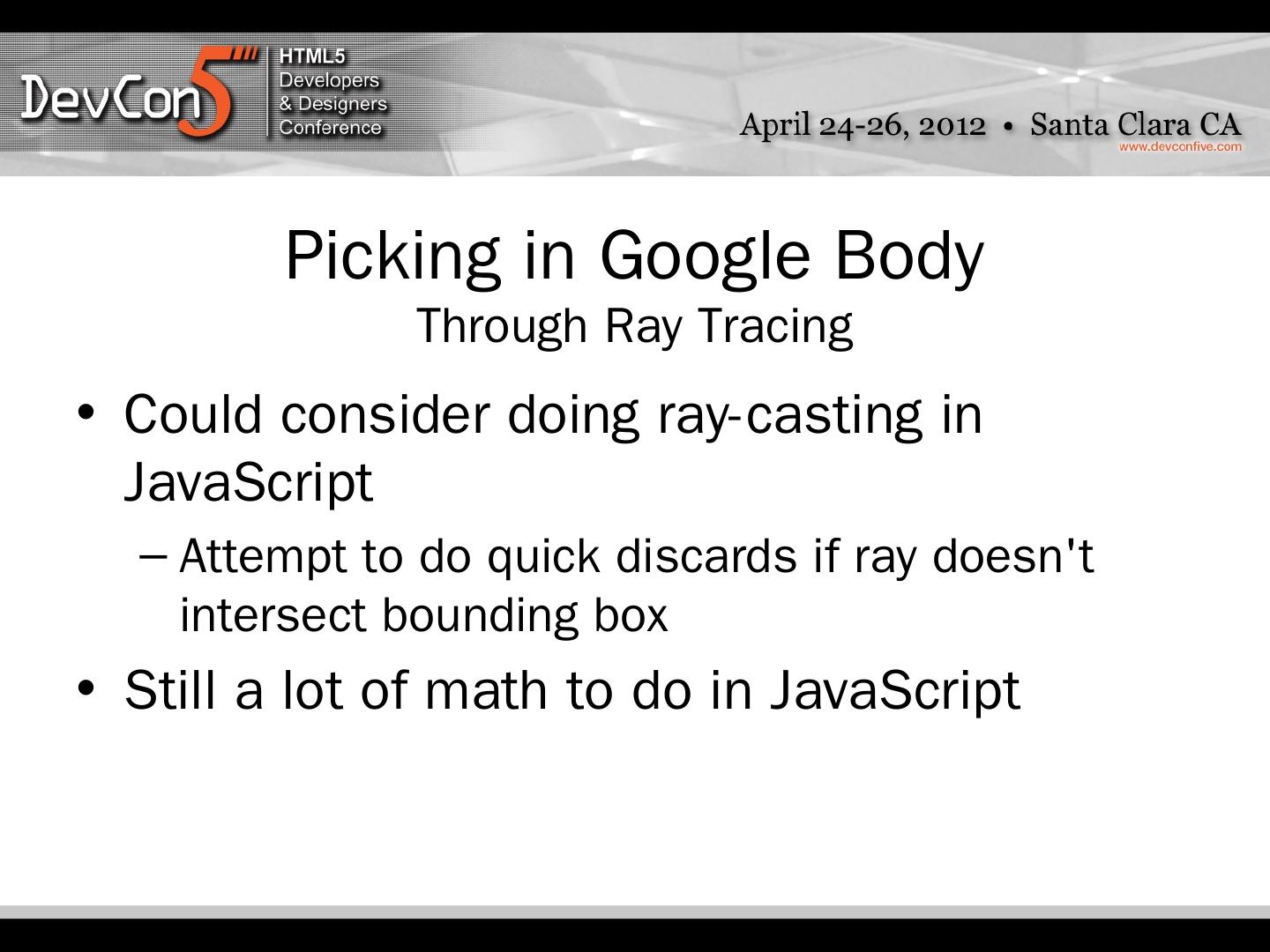 DevCon5 HTML5 Developers & Designers Conference

April 24-26, 2012 • Santa Clara CA
www.devconfive.com

Picking in Google Body
Through Ray Tracing

• Could consider doing ray-casting in JavaScript
– Attempt to do quick discards if ray doesn't intersect bounding box
• Still a lot of math to do in JavaScript